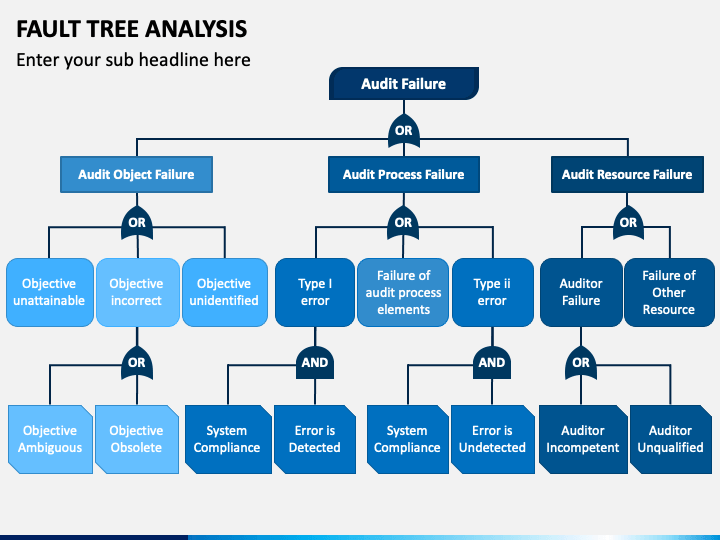 FAULT TREE ANALYSIS

Enter your sub headline here

Audit Failure

OR

Audit Object Failure

Audit Process Failure

Audit Resource Failure

OR

OR

OR

Objective unattainable

Objective incorrect

Objective unidentified

Type I error

Failure of audit process elements

Type ii error

Auditor Failure

Failure of Other Resource

OR

AND

AND

OR

Objective Ambiguous

Objective Obsolete

System Compliance

Error is Detected

System Compliance

Error is Undetected

Auditor Incompetent

Auditor Unqualified